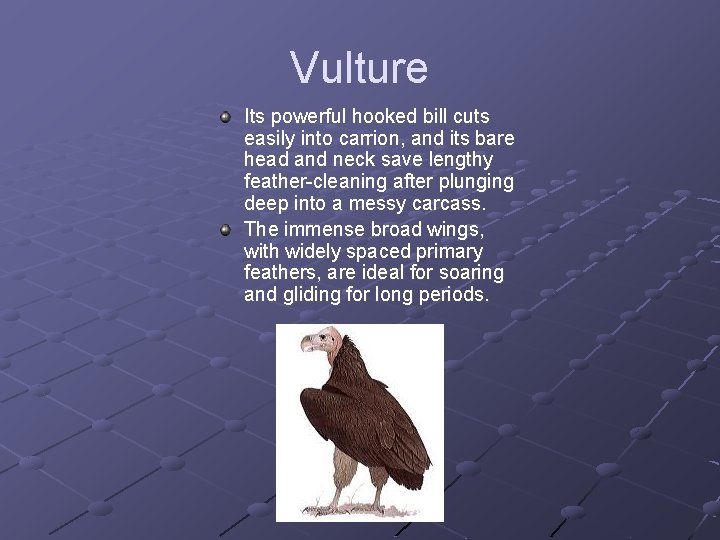 Vulture

Its powerful hooked bill cuts easily into carrion, and its bare head and neck save lengthy feather-cleaning after plunging deep into a messy carcass.

The immense broad wings, with widely spaced primary feathers, are ideal for soaring and gliding for long periods.